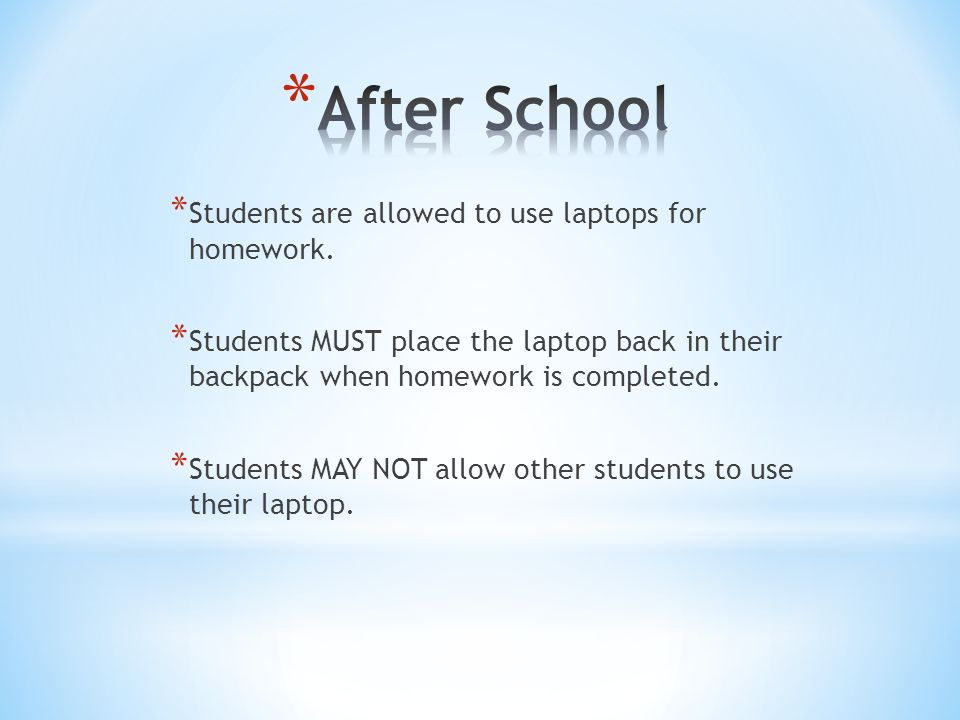 *After School

*Students are allowed to use laptops for homework.

*Students MUST place the laptop back in their backpack when homework is completed.

*Students MAY NOT allow other students to use their laptop.